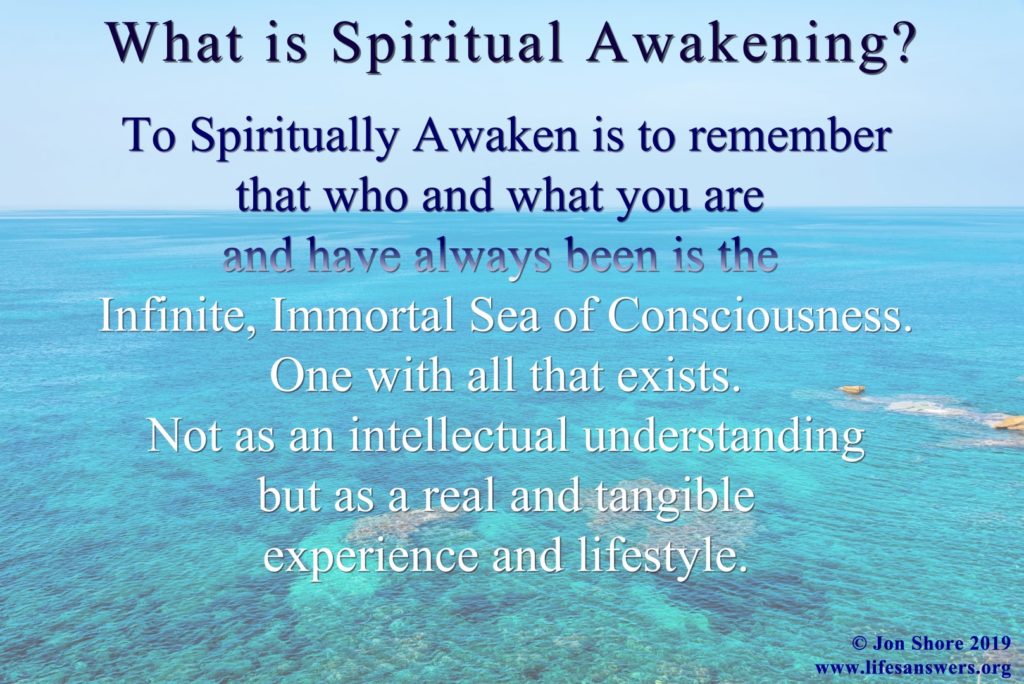 What is Spiritual Awakening?

To Spiritually Awaken is to remember that who and what you are and have always been is the Infinite, Immortal Sea of Consciousness. One with all that exists. Not as an intellectual understanding but as a real and tangible experience and lifestyle.

© Jon Shore 2019
www.lifesanswers.org